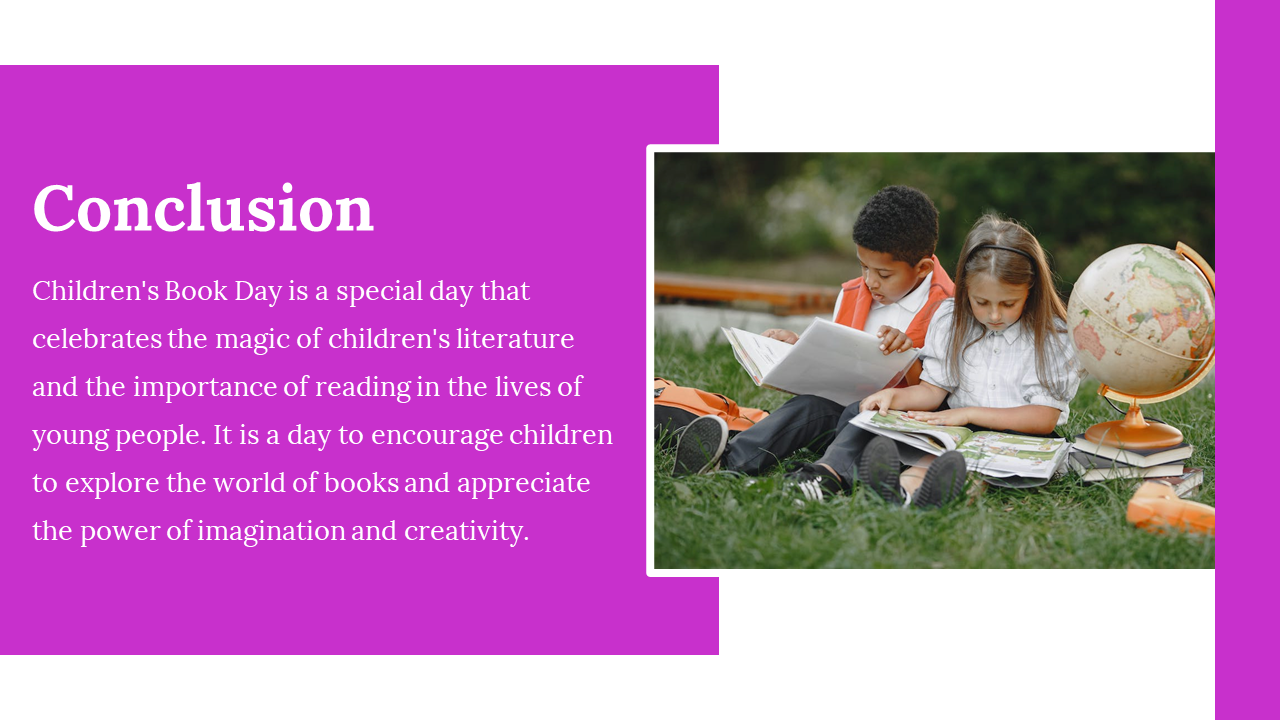 Conclusion

Children's Book Day is a special day that celebrates the magic of children's literature and the importance of reading in the lives of young people. It is a day to encourage children to explore the world of books and appreciate the power of imagination and creativity.